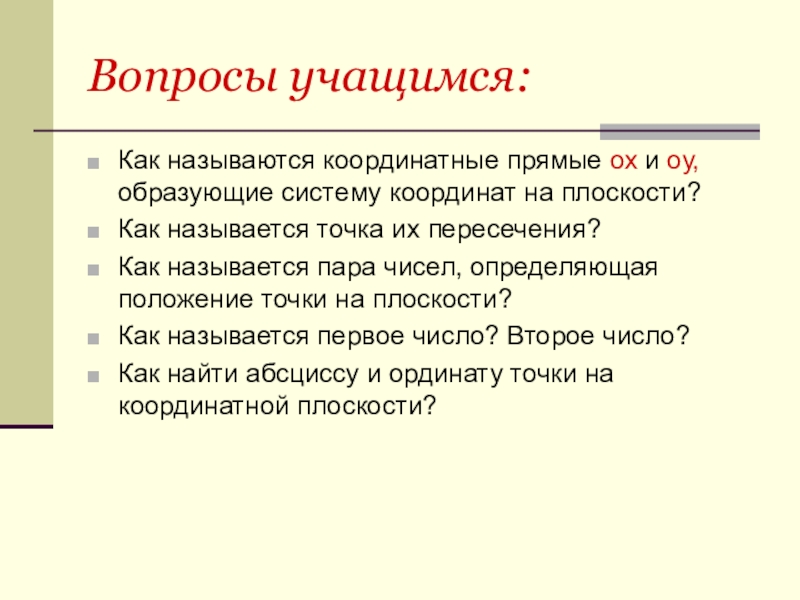 Вопросы учащимся:

Как называются координатные прямые ох и оу, образующие систему координат на плоскости?

Как называется точка их пересечения?

Как называется пара чисел, определяющая положение точки на плоскости?

Как называется первое число? Второе число?

Как найти абсциссу и ординату точки на координатной плоскости?